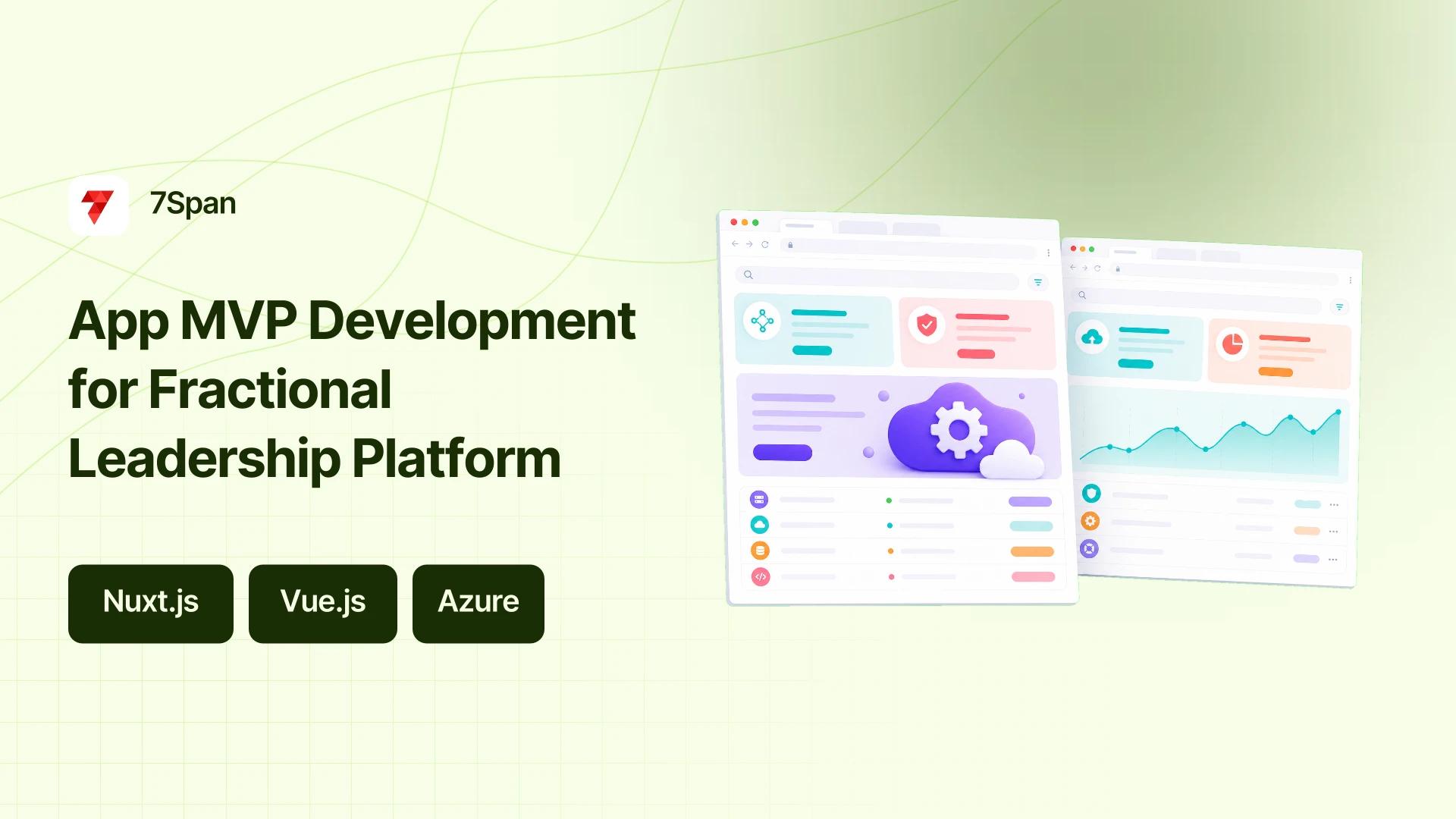 7Span

App MVP Development for Fractional Leadership Platform

Nuxt.js

Vue.js

Azure